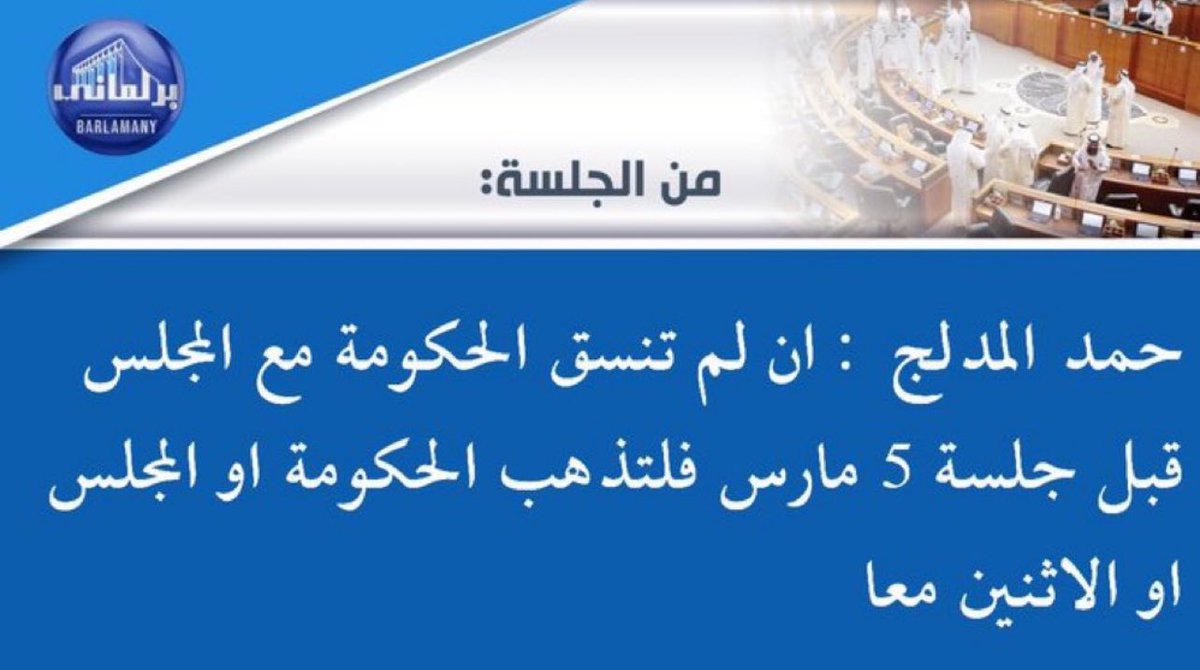 برلماني
BARLAMANY

من الجلسة:

حمد المدلج : ان لم تنسق الحكومة مع المجلس قبل جلسة 5 مارس فلتذهب الحكومة او المجلس او الاثنين معا